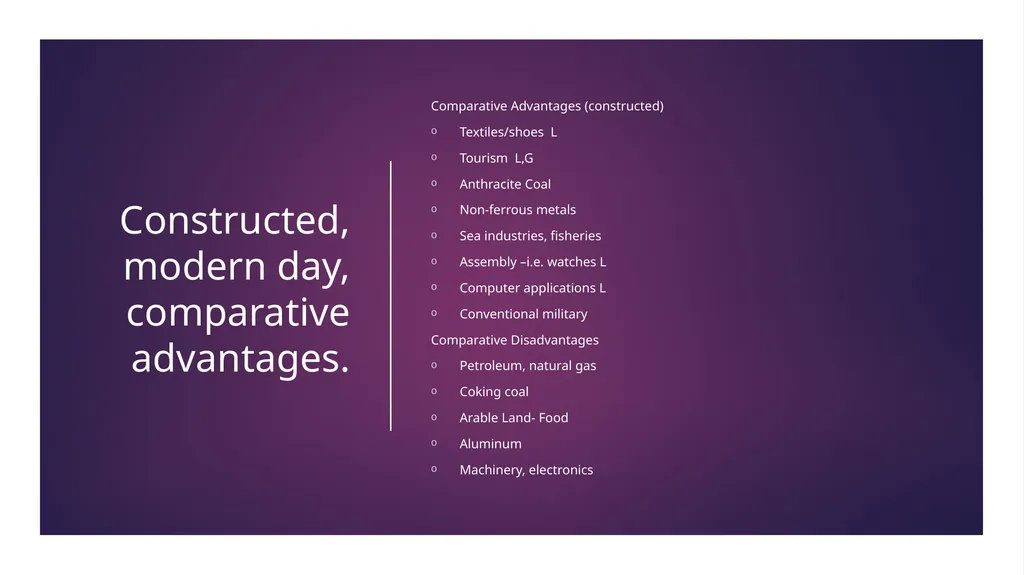 Constructed, modern day, comparative advantages.

Comparative Advantages (constructed)
o Textiles/shoes L
o Tourism L,G
o Anthracite Coal
o Non-ferrous metals
o Sea industries, fisheries
o Assembly –i.e. watches L
o Computer applications L
o Conventional military
Comparative Disadvantages
o Petroleum, natural gas
o Coking coal
o Arable Land- Food
o Aluminum
o Machinery, electronics